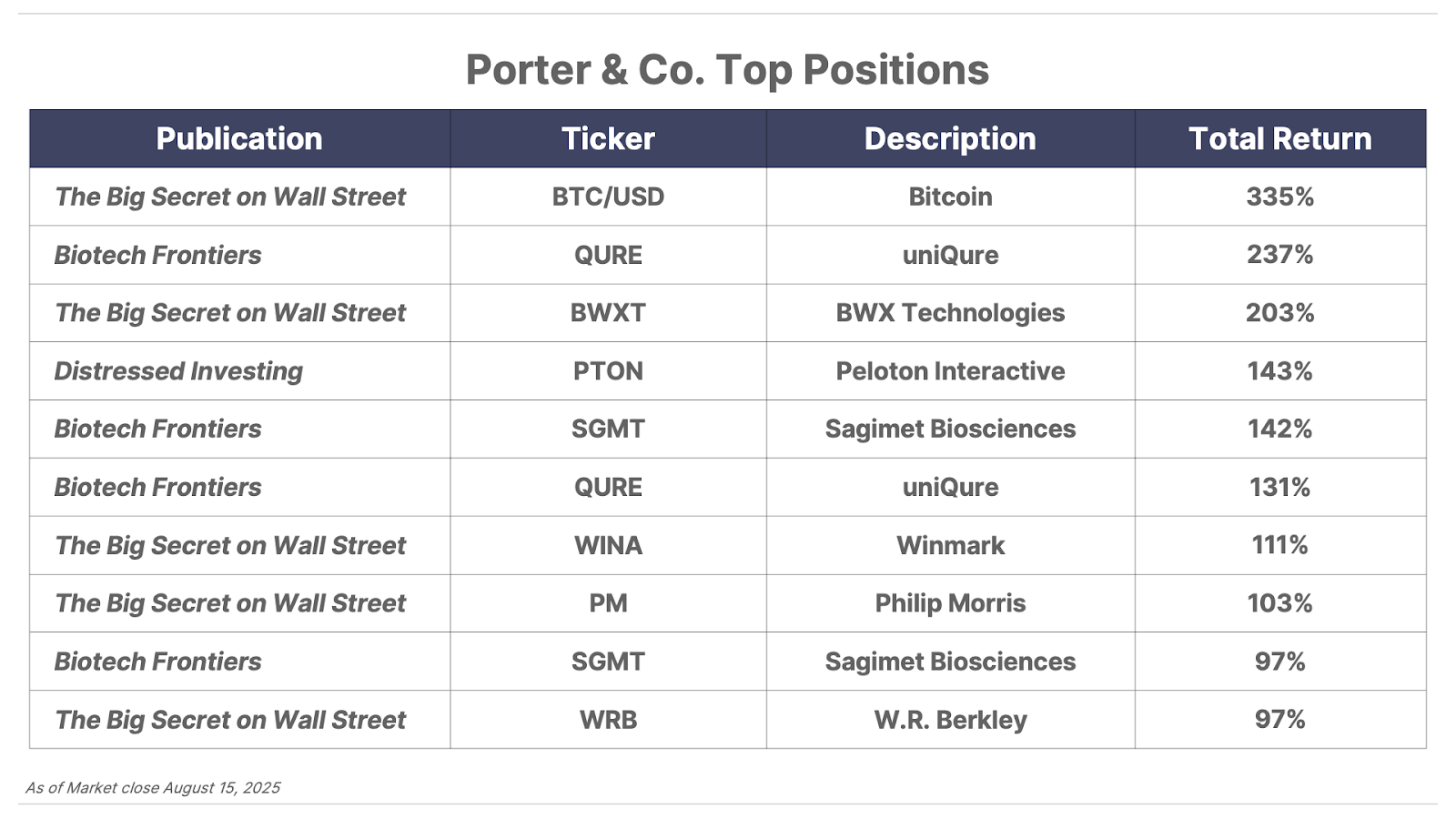 Porter & Co. Top Positions

| Publication | Ticker | Description | Total Return |
|---|---|---|---|
| The Big Secret on Wall Street | BTC/USD | Bitcoin | 335% |
| Biotech Frontiers | QURE | uniQure | 237% |
| The Big Secret on Wall Street | BWXT | BWX Technologies | 203% |
| Distressed Investing | PTON | Peloton Interactive | 143% |
| Biotech Frontiers | SGMT | Sagimet Biosciences | 142% |
| Biotech Frontiers | QURE | uniQure | 131% |
| The Big Secret on Wall Street | WINA | Winmark | 111% |
| The Big Secret on Wall Street | PM | Philip Morris | 103% |
| Biotech Frontiers | SGMT | Sagimet Biosciences | 97% |
| The Big Secret on Wall Street | WRB | W.R. Berkley | 97% |

As of Market close August 15, 2025